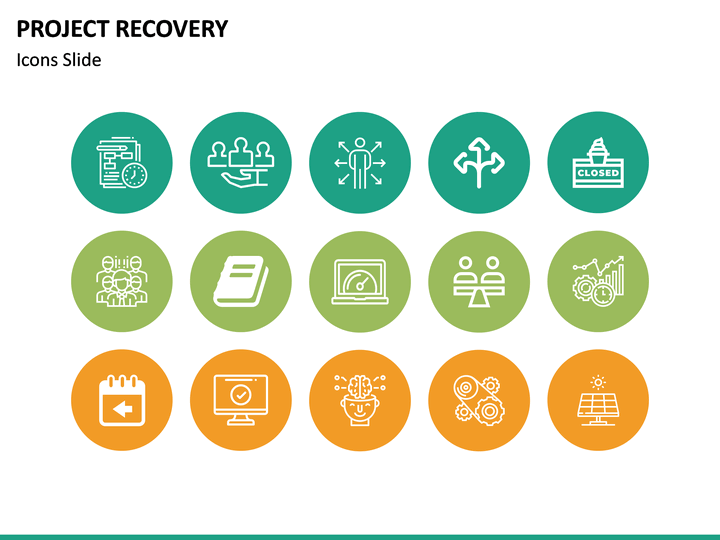 PROJECT RECOVERY
Icons Slide

CLOSED